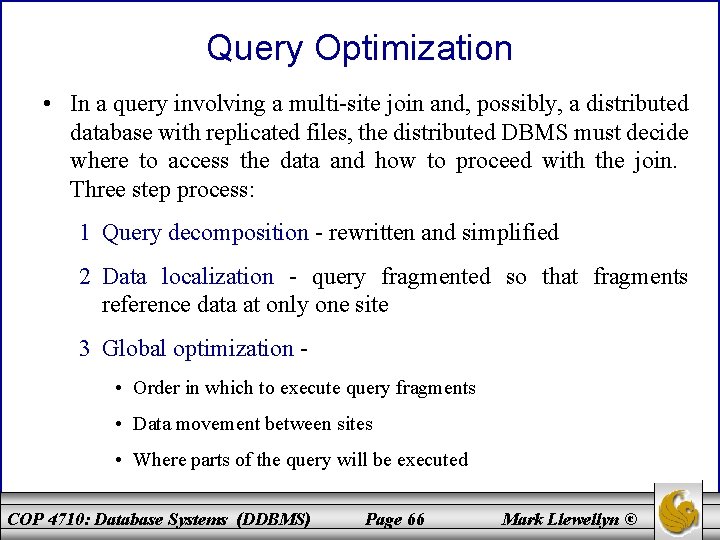 Query Optimization

• In a query involving a multi-site join and, possibly, a distributed database with replicated files, the distributed DBMS must decide where to access the data and how to proceed with the join. Three step process:

1 Query decomposition - rewritten and simplified

2 Data localization - query fragmented so that fragments reference data at only one site

3 Global optimization -

• Order in which to execute query fragments

• Data movement between sites

• Where parts of the query will be executed

COP 4710: Database Systems (DDBMS) Page 66 Mark Llewellyn ©